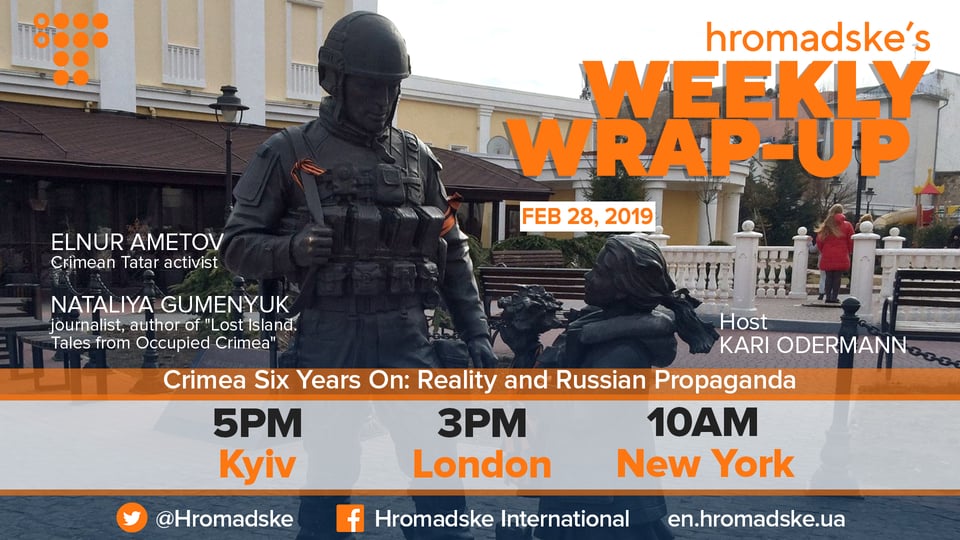 hromadske's
WEEKLY WRAP-UP

FEB 28, 2019

ELNUR AMETOV
Crimean Tatar activist

NATALIYA GUMENYUK
journalist, author of "Lost Island. Tales from Occupied Crimea"

Host
KARI ODERMANN

Crimea Six Years On: Reality and Russian Propaganda

5PM
Kyiv

3PM
London

10AM
New York

@Hromadske
Hromadske International
en.hromadske.ua